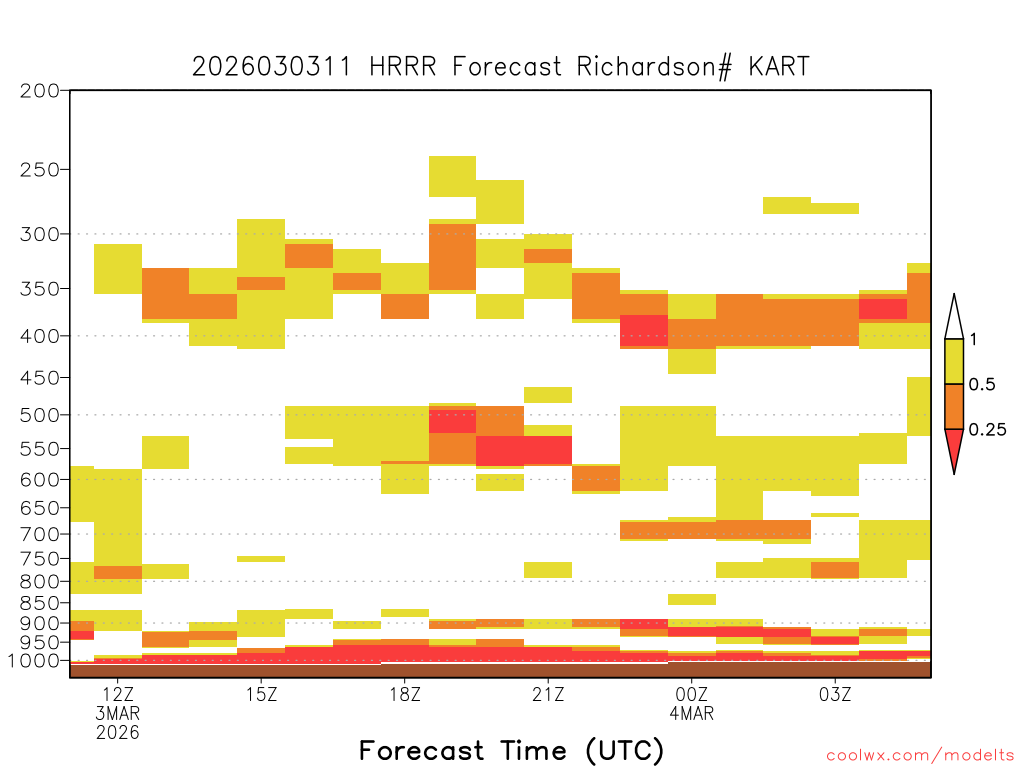 2026030311 HRRR Forecast Richardson# KART

200
250
300
350
400
450
500
550
600
650
700
750
800
850
900
950
1000

1
0.5
0.25

12Z
3MAR
2026
15Z
18Z
21Z
00Z
4MAR
03Z

Forecast Time (UTC)

coolwx.com/modelts